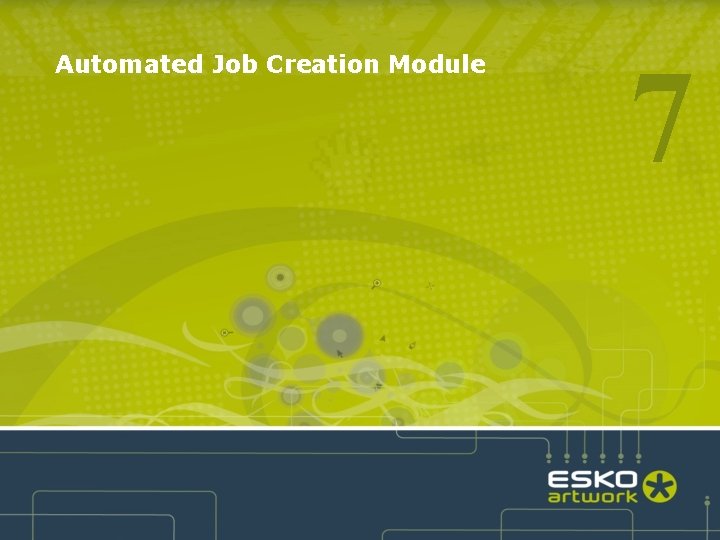 Automated Job Creation Module

7

ESKO
artwork